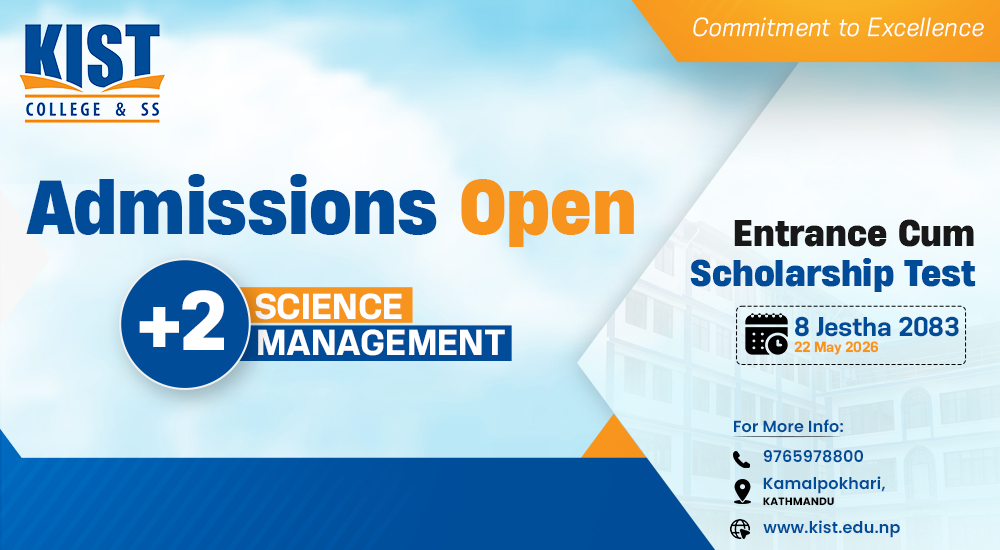 KIST
COLLEGE & SS

Commitment to Excellence

Admissions Open

+2 SCIENCE
MANAGEMENT

Entrance Cum
Scholarship Test

8 Jestha 2083
22 May 2026

For More Info:
9765978800
Kamalpokhari,
KATHMANDU
www.kist.edu.np